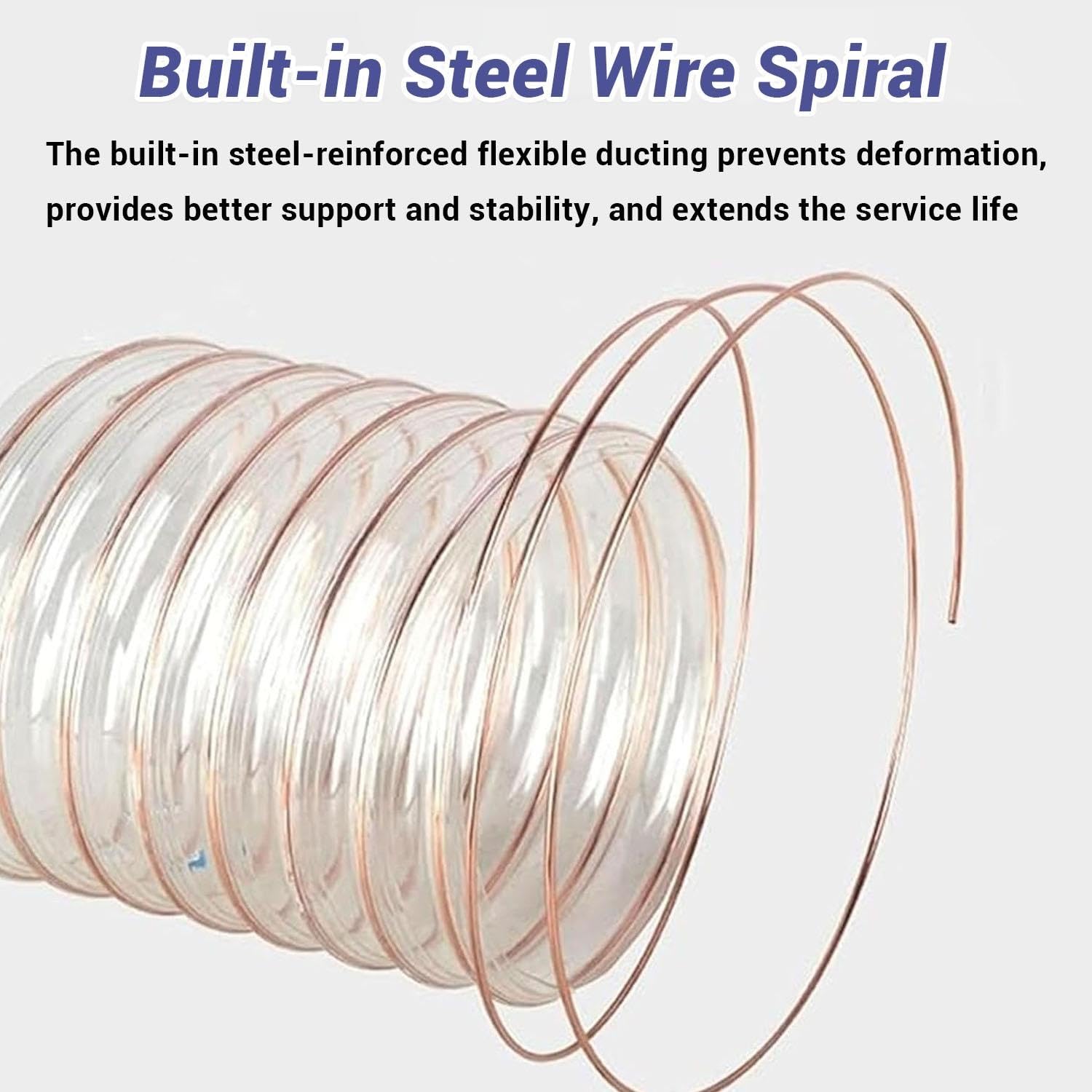 Built-in Steel Wire Spiral

The built-in steel-reinforced flexible ducting prevents deformation, provides better support and stability, and extends the service life